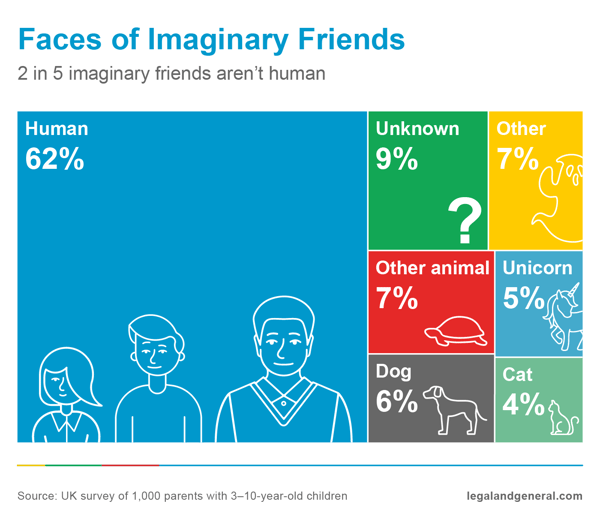 Faces of Imaginary Friends

2 in 5 imaginary friends aren't human

Human
62%

Unknown
9%

?

Other
7%

Other animal
7%

Unicorn
5%

Dog
6%

Cat
4%

Source: UK survey of 1,000 parents with 3–10-year-old children

legalandgeneral.com